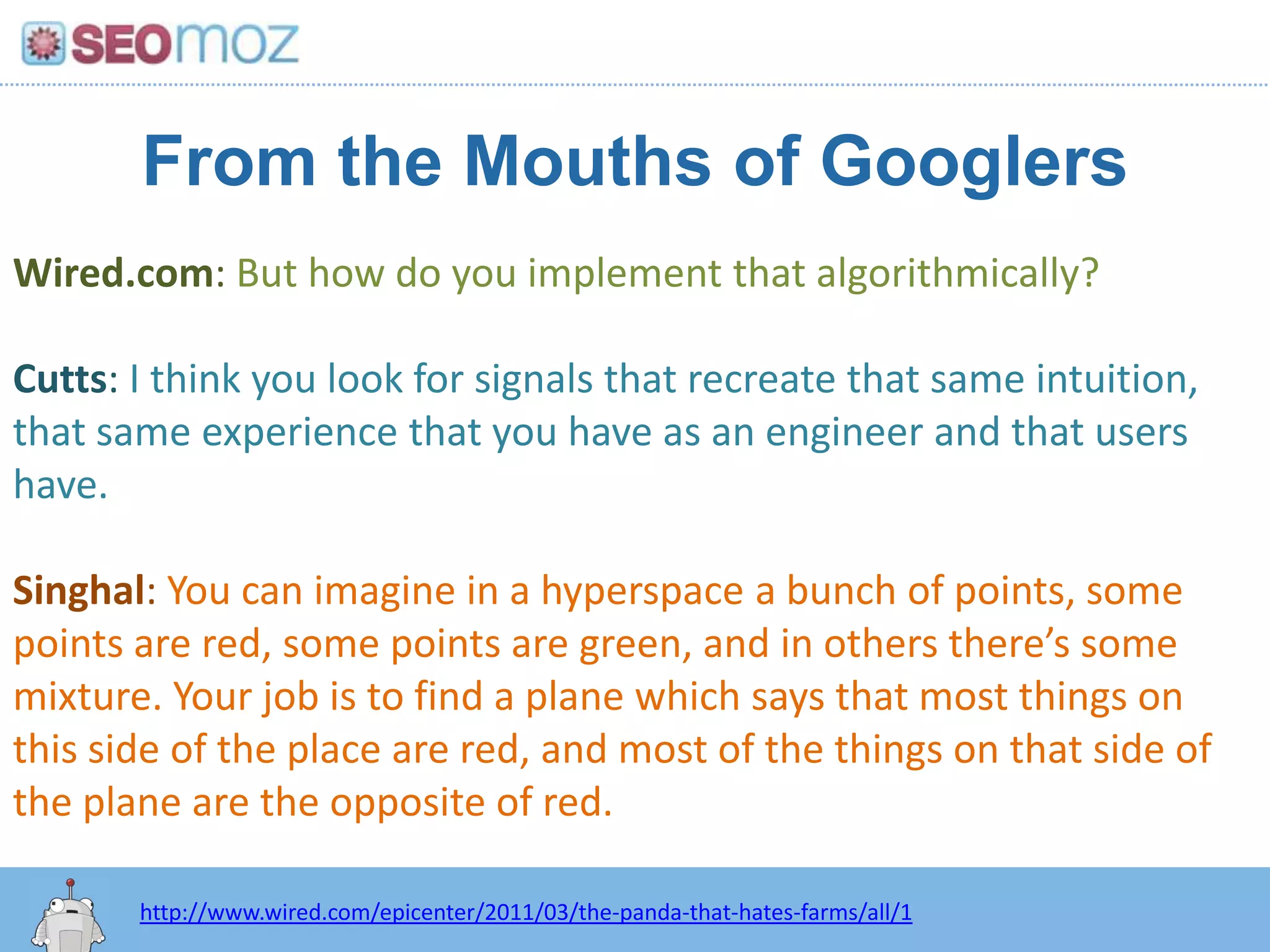 SEOmoz

From the Mouths of Googlers

Wired.com: But how do you implement that algorithmically?

Cutts: I think you look for signals that recreate that same intuition, that same experience that you have as an engineer and that users have.

Singhal: You can imagine in a hyperspace a bunch of points, some points are red, some points are green, and in others there's some mixture. Your job is to find a plane which says that most things on this side of the place are red, and most of the things on that side of the plane are the opposite of red.

http://www.wired.com/epicenter/2011/03/the-panda-that-hates-farms/all/1